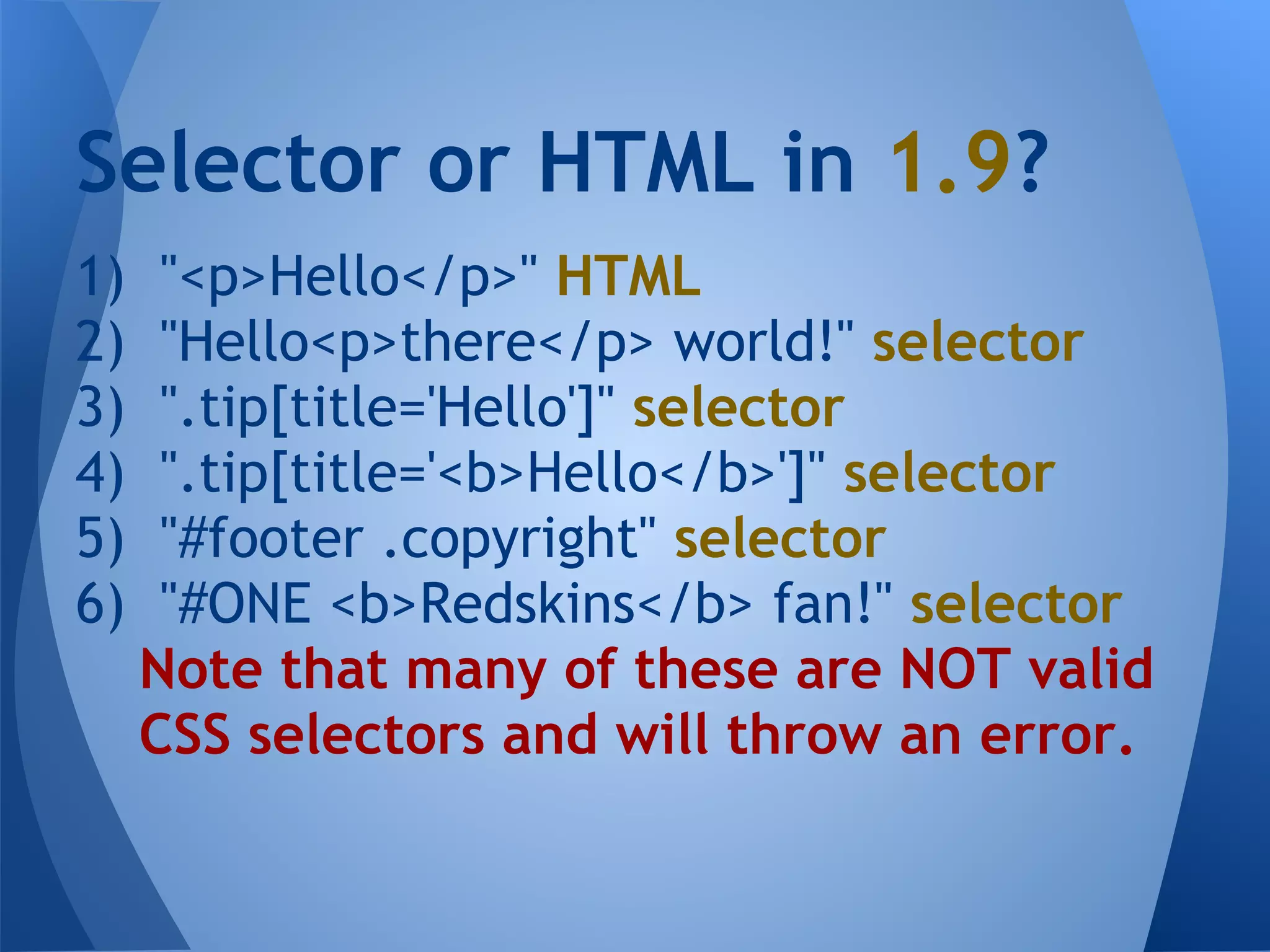 Selector or HTML in 1.9?

1) "<p>Hello</p>" HTML
2) "Hello<p>there</p> world!" selector
3) ".tip[title='Hello']" selector
4) ".tip[title='<b>Hello</b>']" selector
5) "#footer .copyright" selector
6) "#ONE <b>Redskins</b> fan!" selector

Note that many of these are NOT valid CSS selectors and will throw an error.